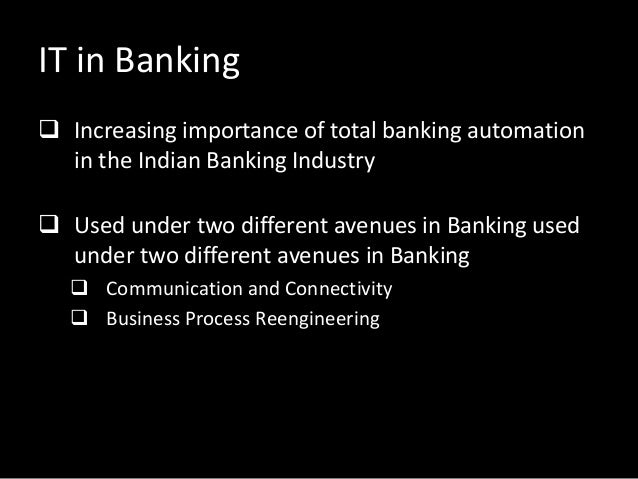 IT in Banking

❑ Increasing importance of total banking automation in the Indian Banking Industry

❑ Used under two different avenues in Banking used under two different avenues in Banking

❑ Communication and Connectivity

❑ Business Process Reengineering